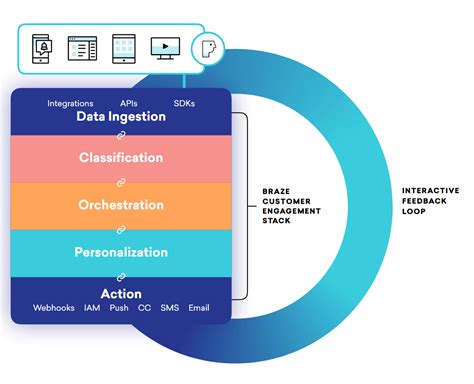 Integrations APIs SDKs
Data Ingestion

Classification

Orchestration

Personalization

Action
Webhooks IAM Push CC SMS Email

BRAZE CUSTOMER ENGAGEMENT STACK

INTERACTIVE FEEDBACK LOOP